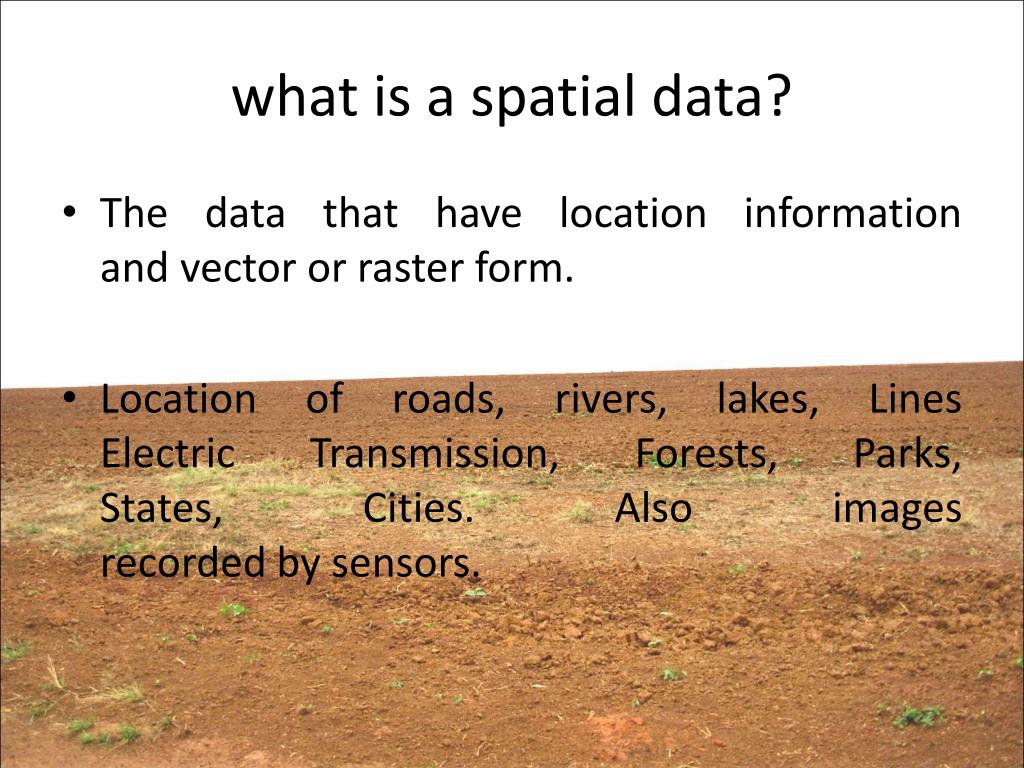 what is a spatial data?

• The data that have location information and vector or raster form.

• Location of roads, rivers, lakes, Lines Electric Transmission, Forests, Parks, States, Cities. Also images recorded by sensors.